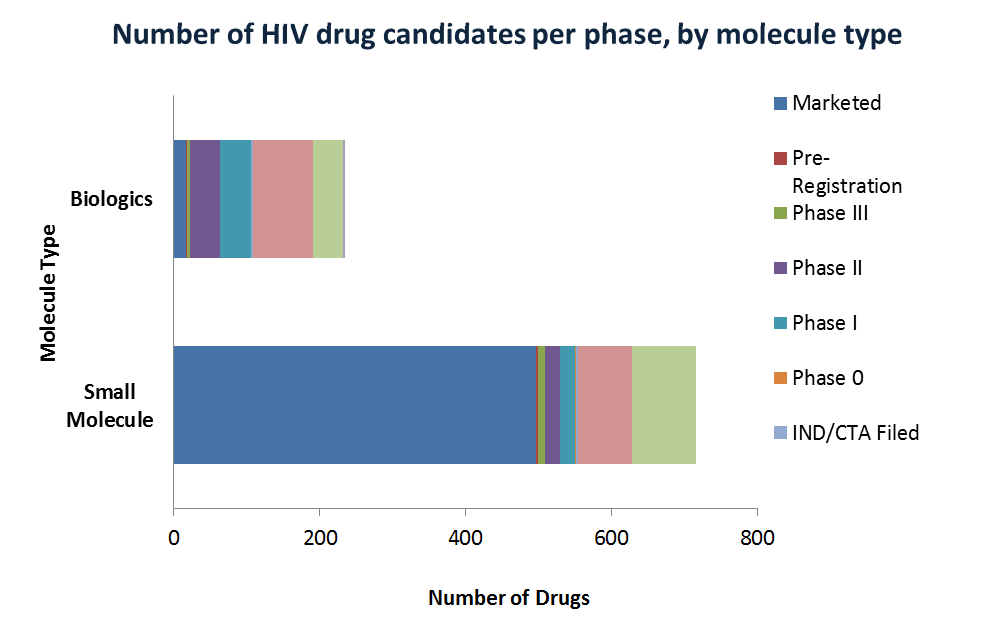 Number of HIV drug candidates per phase, by molecule type

Molecule Type

Biologics

Small Molecule

0
200
400
600
800

Number of Drugs

Marketed
Pre-Registration
Phase III
Phase II
Phase I
Phase 0
IND/CTA Filed